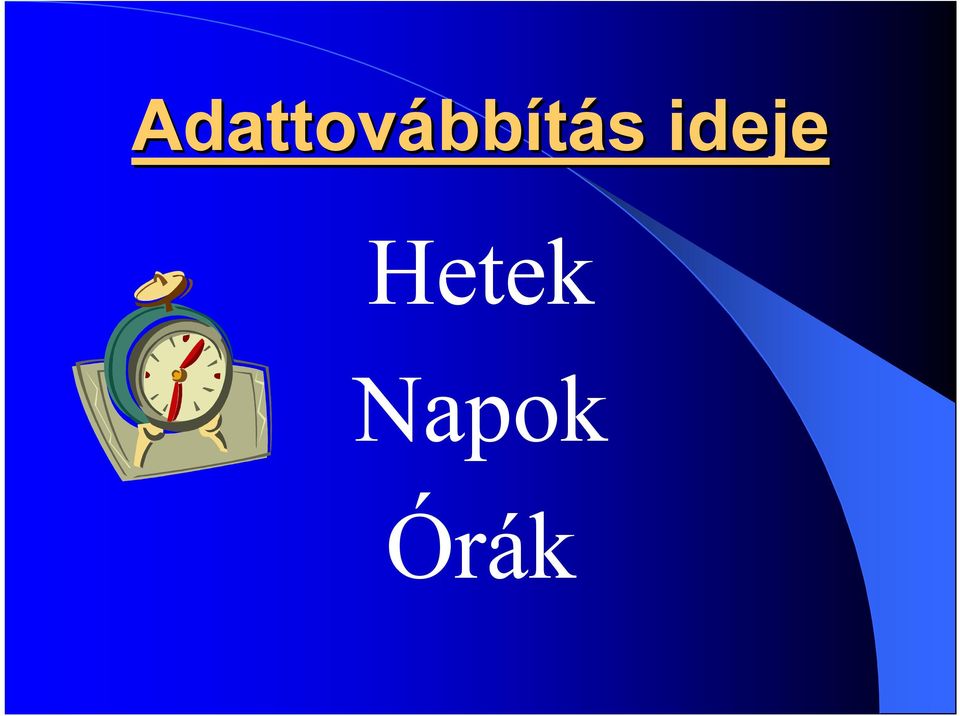 Adattovábbítás ideje

Hetek

Napok

Órák